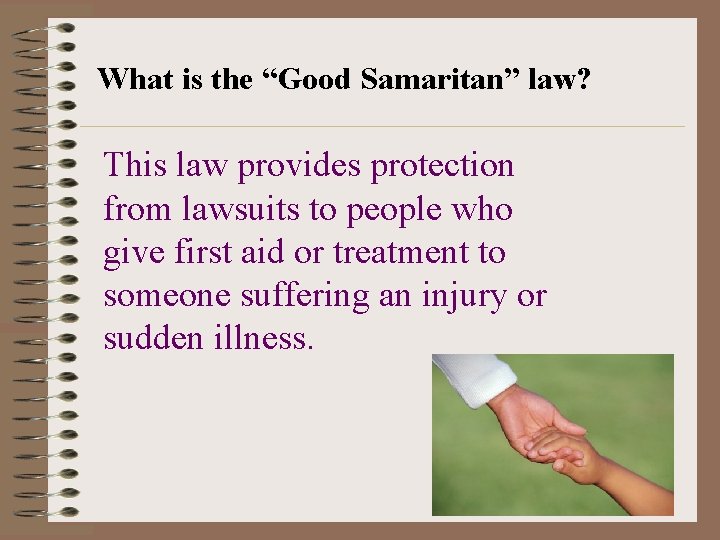 What is the “Good Samaritan” law?

This law provides protection from lawsuits to people who give first aid or treatment to someone suffering an injury or sudden illness.